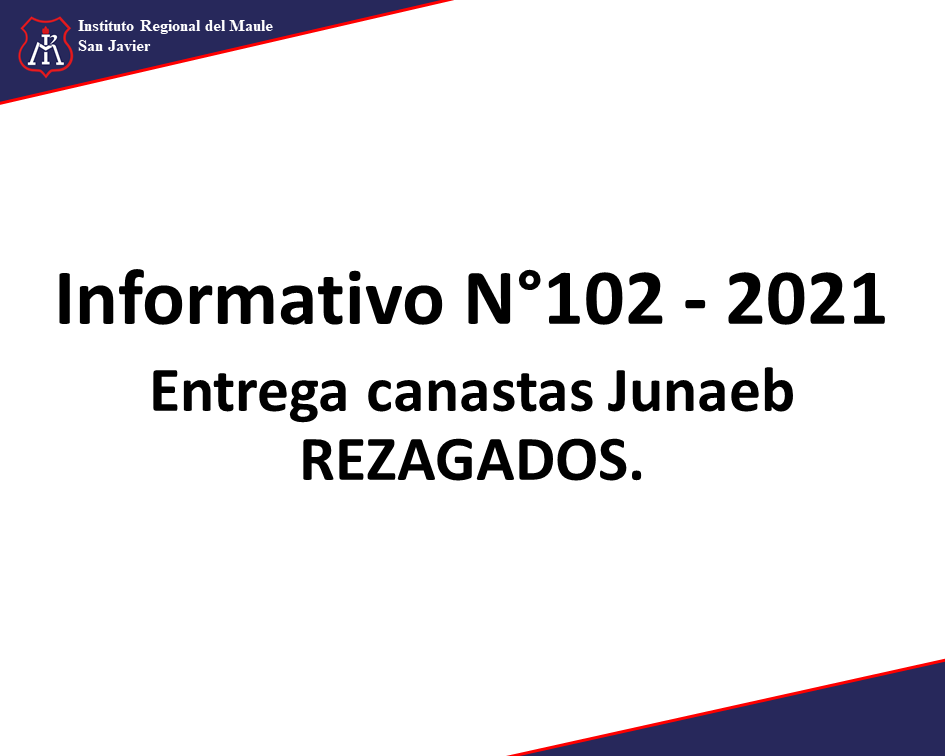 Instituto Regional del Maule
San Javier

Informativo N°102 - 2021

Entrega canastas Junaeb
REZAGADOS.